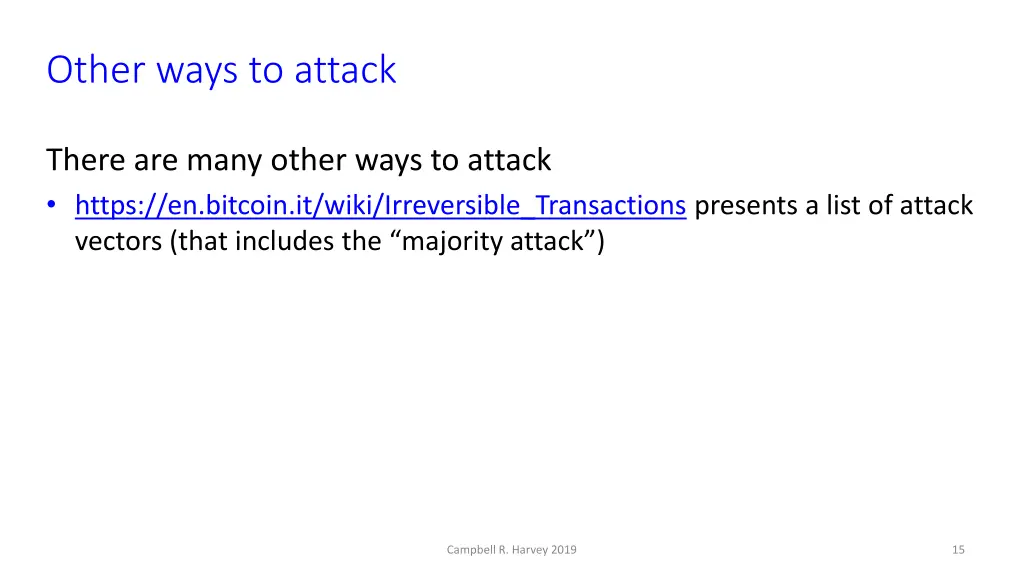 Other ways to attack

There are many other ways to attack

• https://en.bitcoin.it/wiki/Irreversible_Transactions presents a list of attack vectors (that includes the “majority attack”)

Campbell R. Harvey 2019

15